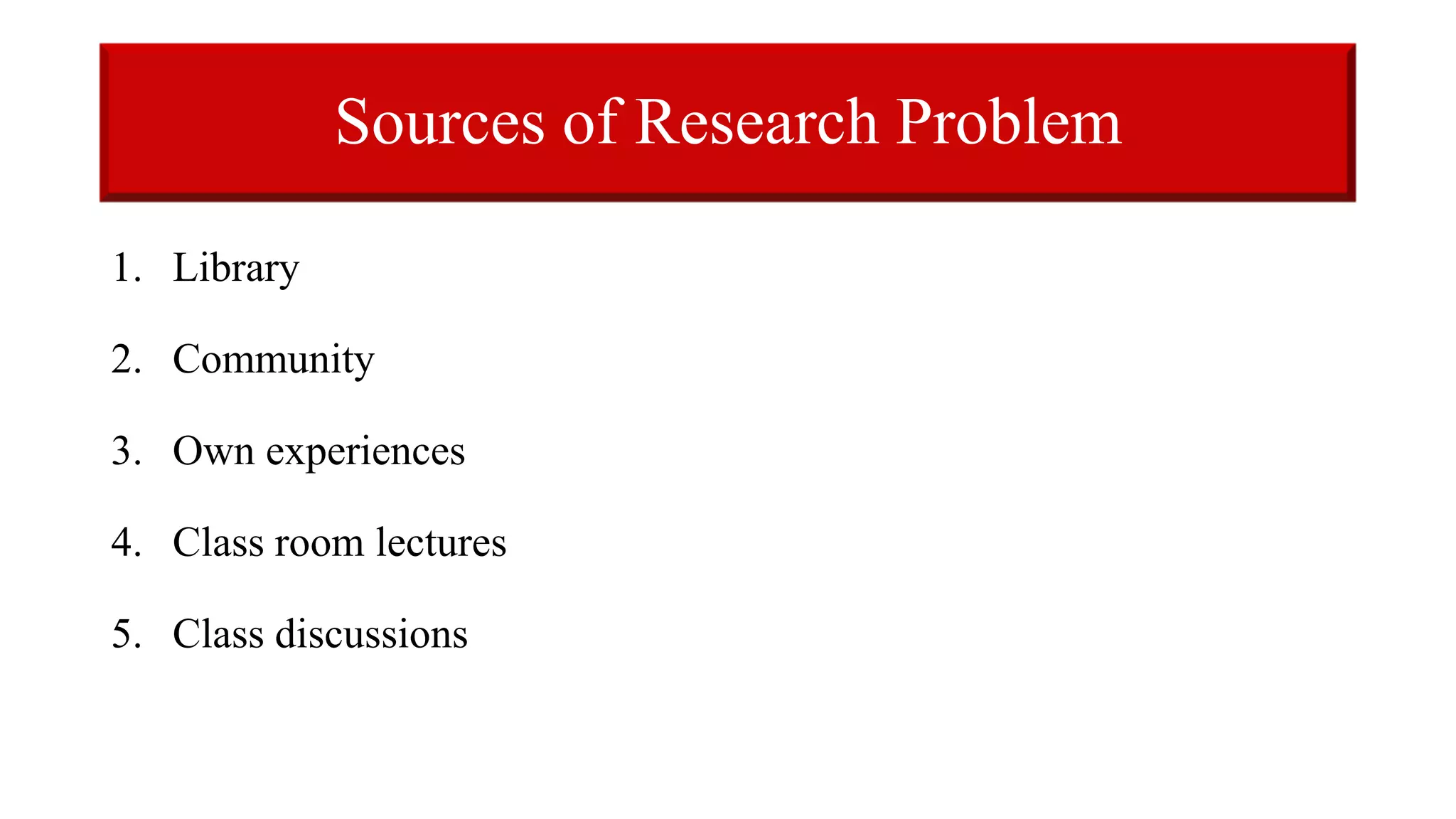 Sources of Research Problem

1. Library

2. Community

3. Own experiences

4. Class room lectures

5. Class discussions